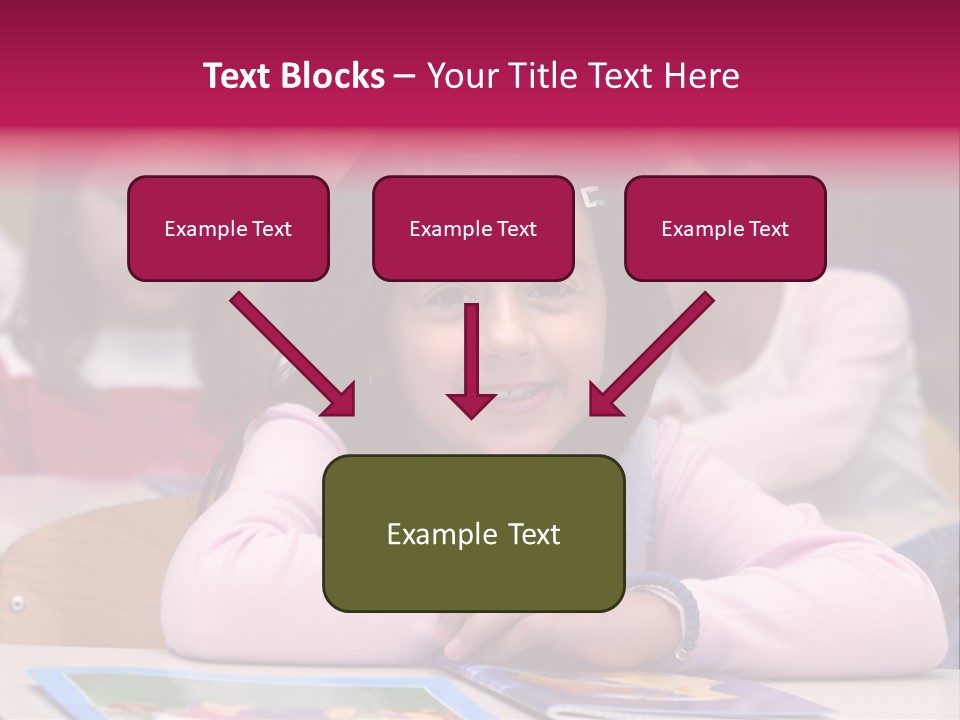 Text Blocks – Your Title Text Here

Example Text

Example Text

Example Text

Example Text